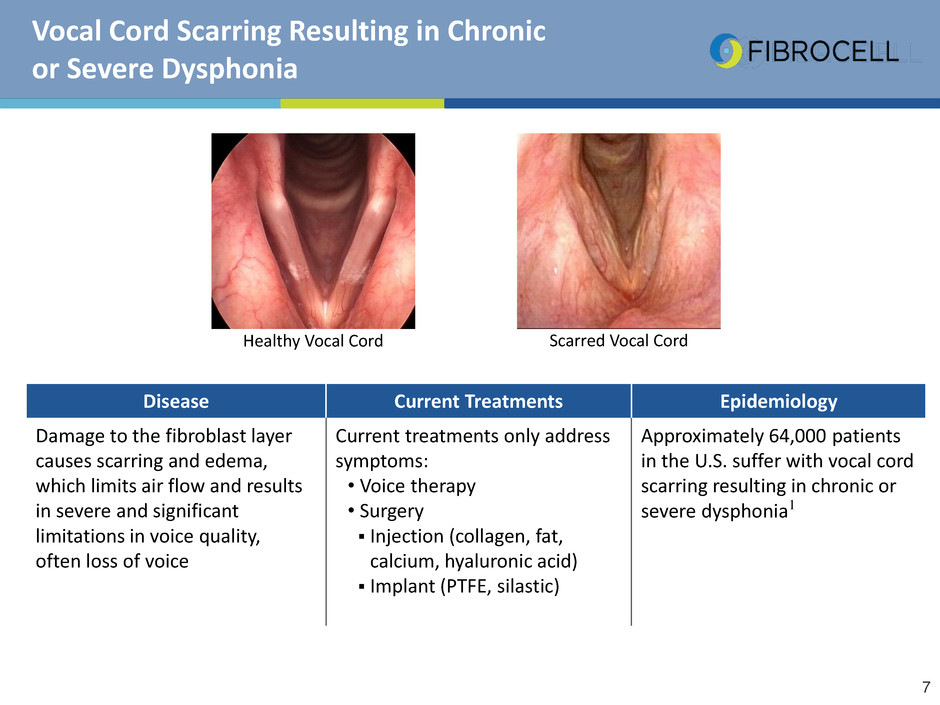 Vocal Cord Scarring Resulting in Chronic or Severe Dysphonia

FIBROCELL

Healthy Vocal Cord

Scarred Vocal Cord

| Disease | Current Treatments | Epidemiology |
|---|---|---|
| Damage to the fibroblast layer causes scarring and edema, which limits air flow and results in severe and significant limitations in voice quality, often loss of voice | Current treatments only address symptoms: • Voice therapy • Surgery ▪ Injection (collagen, fat, calcium, hyaluronic acid) ▪ Implant (PTFE, silastic) | Approximately 64,000 patients in the U.S. suffer with vocal cord scarring resulting in chronic or severe dysphonia$^1$ |

7